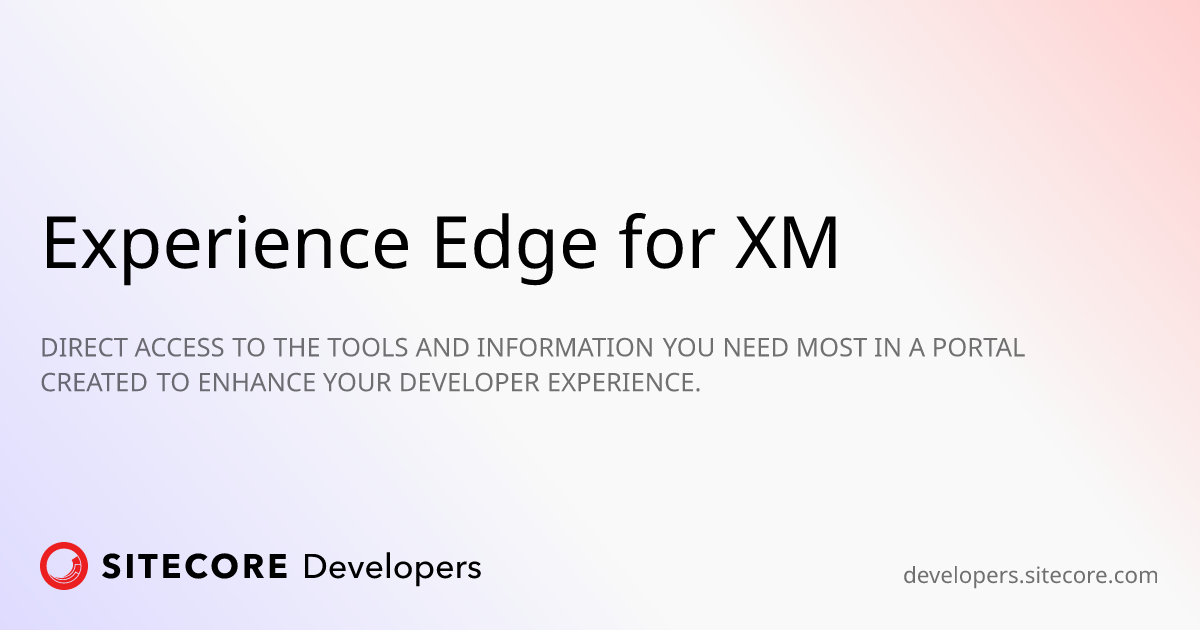 Experience Edge for XM

DIRECT ACCESS TO THE TOOLS AND INFORMATION YOU NEED MOST IN A PORTAL CREATED TO ENHANCE YOUR DEVELOPER EXPERIENCE.

SITECORE Developers

developers.sitecore.com